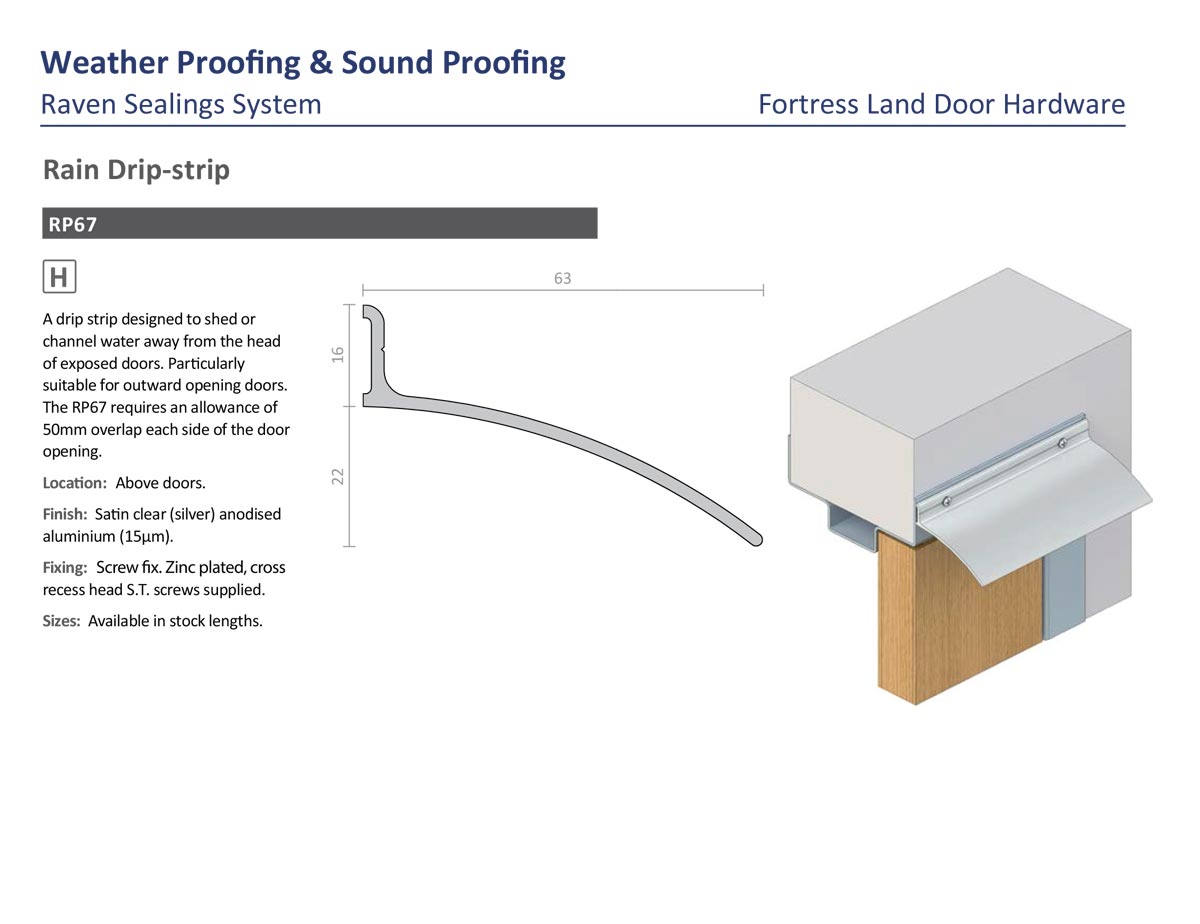 Weather Proofing & Sound Proofing

Raven Sealings System

Fortress Land Door Hardware

Rain Drip-strip

RP67

H

A drip strip designed to shed or channel water away from the head of exposed doors. Particularly suitable for outward opening doors. The RP67 requires an allowance of 50mm overlap each side of the door opening.

Location: Above doors.

Finish: Satin clear (silver) anodised aluminium (15µm).

Fixing: Screw fix. Zinc plated, cross recess head S.T. screws supplied.

Sizes: Available in stock lengths.

63

16

22